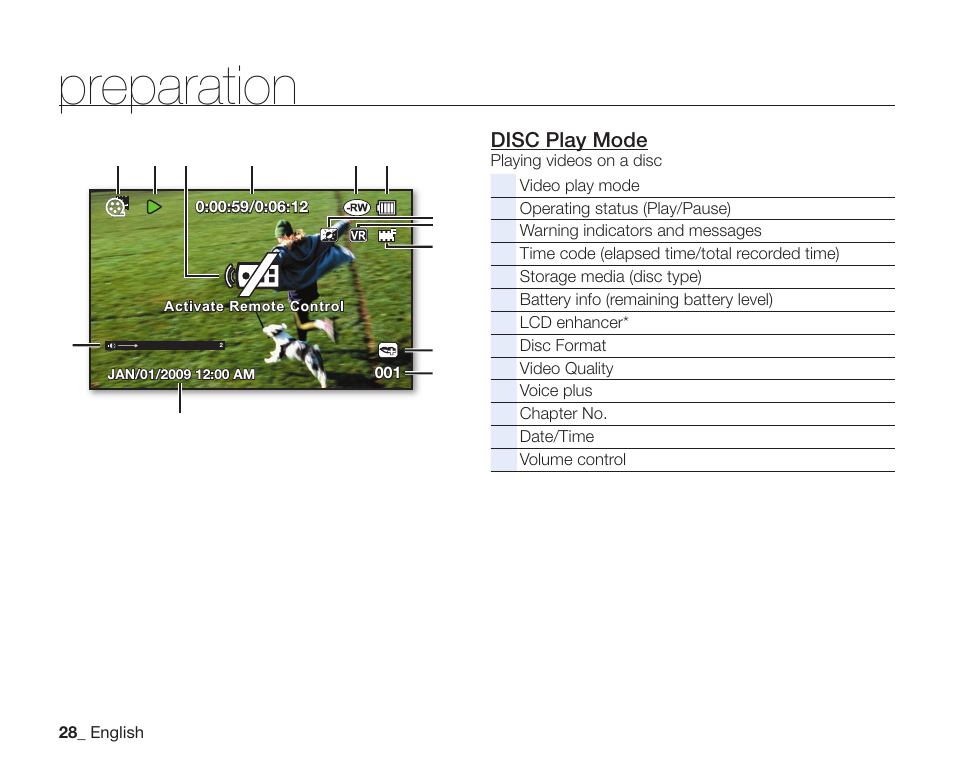 preparation

0:00:59/0:06:12

-RW

VR

Activate Remote Control

JAN/01/2009 12:00 AM

001

DISC Play Mode

Playing videos on a disc

| | |
|---|---|
| | Video play mode |
| | Operating status (Play/Pause) |
| | Warning indicators and messages |
| | Time code (elapsed time/total recorded time) |
| | Storage media (disc type) |
| | Battery info (remaining battery level) |
| | LCD enhancer* |
| | Disc Format |
| | Video Quality |
| | Voice plus |
| | Chapter No. |
| | Date/Time |
| | Volume control |

28_ English